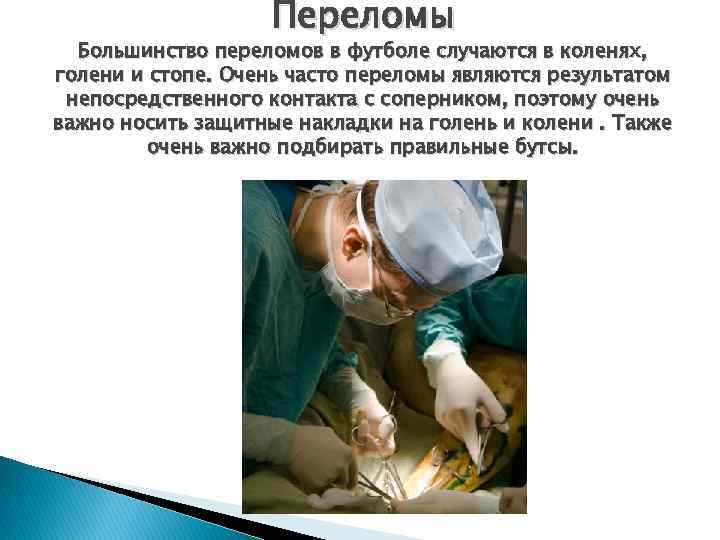 Переломы

Большинство переломов в футболе случаются в коленях, голени и стопе. Очень часто переломы являются результатом непосредственного контакта с соперником, поэтому очень важно носить защитные накладки на голень и колени . Также очень важно подбирать правильные бутсы.